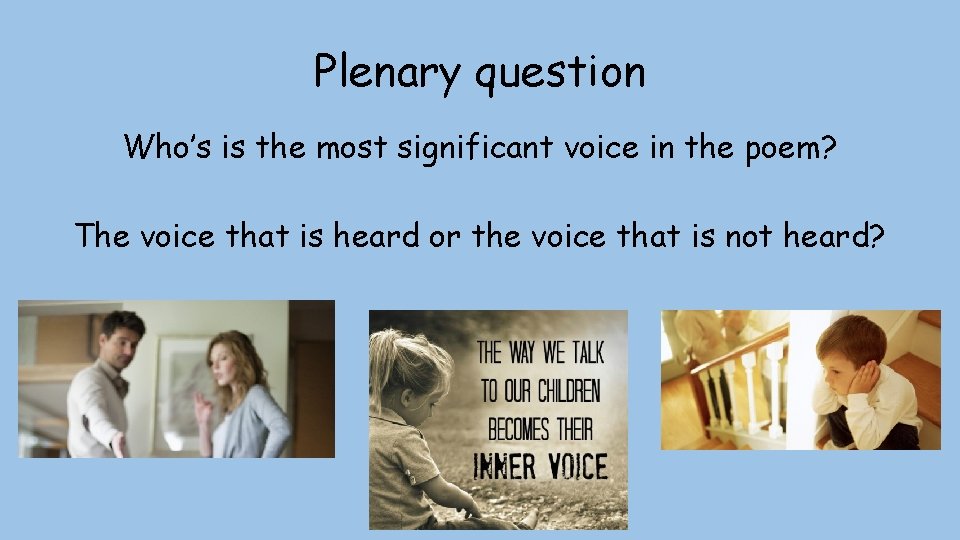 Plenary question

Who's is the most significant voice in the poem?

The voice that is heard or the voice that is not heard?

THE WAY WE TALK TO OUR CHILDREN BECOMES THEIR INNER VOICE